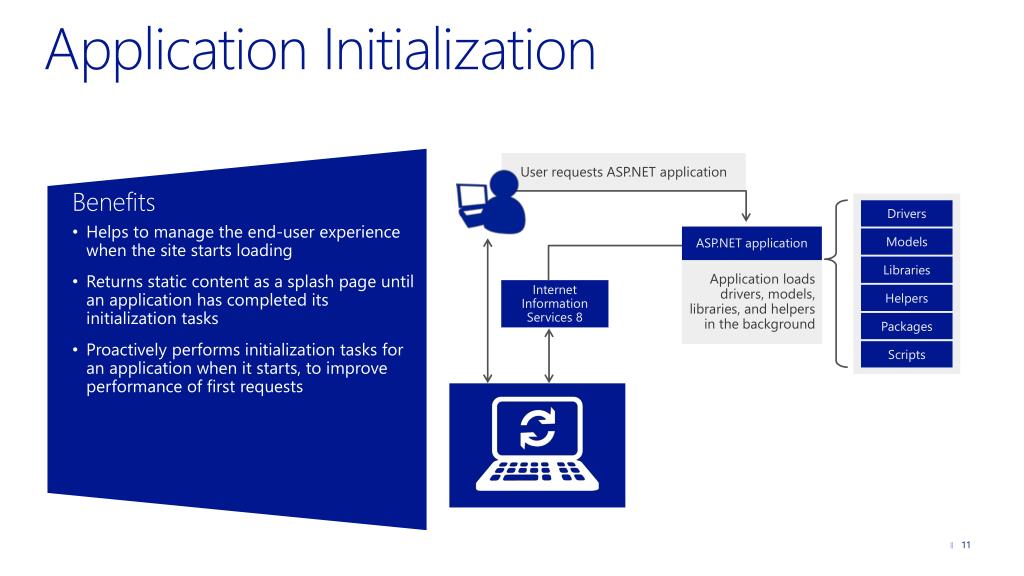 Application Initialization

Benefits

• Helps to manage the end-user experience when the site starts loading

• Returns static content as a splash page until an application has completed its initialization tasks

• Proactively performs initialization tasks for an application when it starts, to improve performance of first requests

User requests ASP.NET application

ASP.NET application

Application loads drivers, models, libraries, and helpers in the background

Internet Information Services 8

Drivers

Models

Libraries

Helpers

Packages

Scripts

11